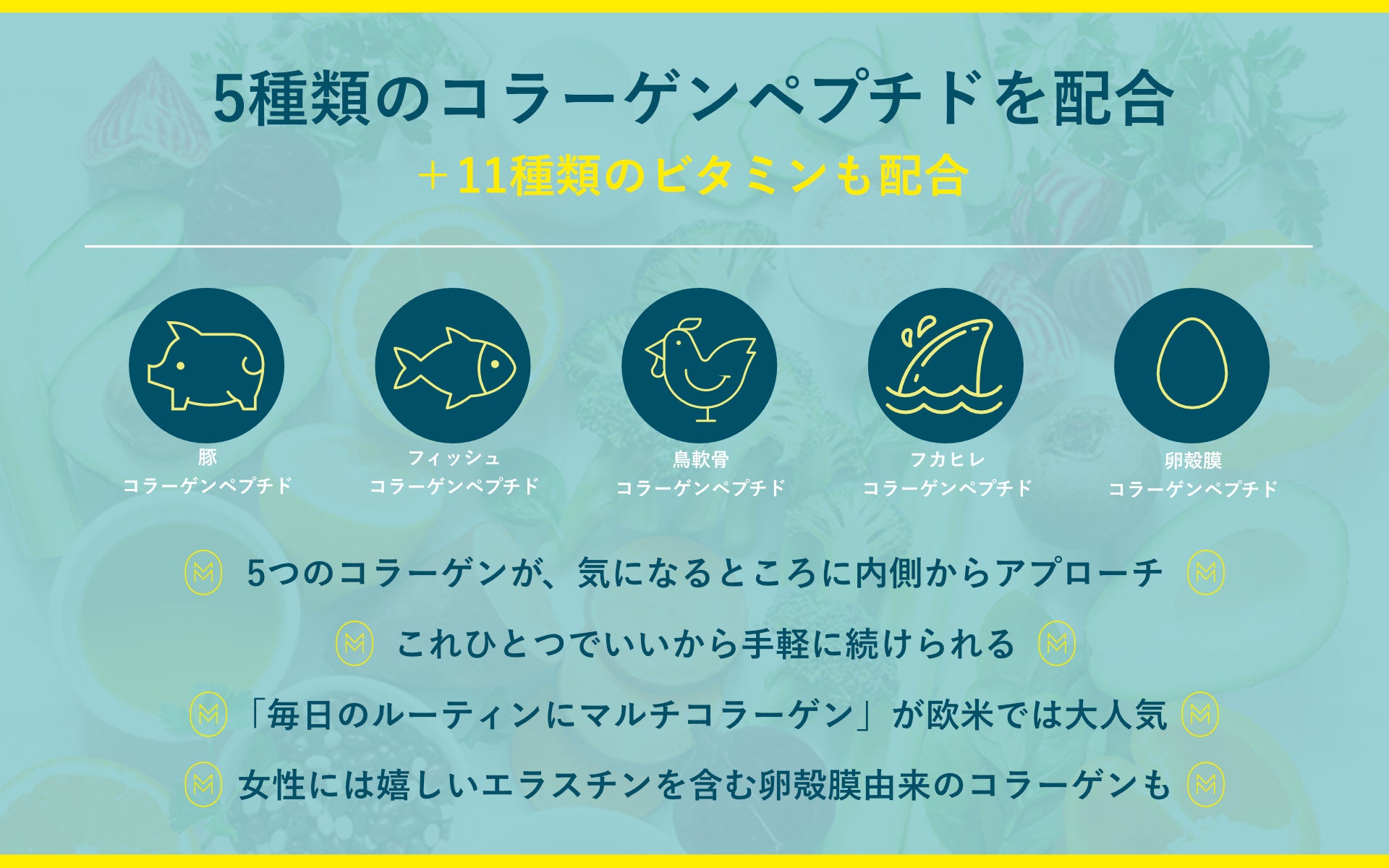 5種類のコラーゲンペプチドを配合

＋11種類のビタミンも配合

豚
コラーゲンペプチド

フィッシュ
コラーゲンペプチド

鳥軟骨
コラーゲンペプチド

フカヒレ
コラーゲンペプチド

卵殻膜
コラーゲンペプチド

5つのコラーゲンが、気になるところに内側からアプローチ

これひとつでいいから手軽に続けられる

「毎日のルーティンにマルチコラーゲン」が欧米では大人気

女性には嬉しいエラスチンを含む卵殻膜由来のコラーゲンも